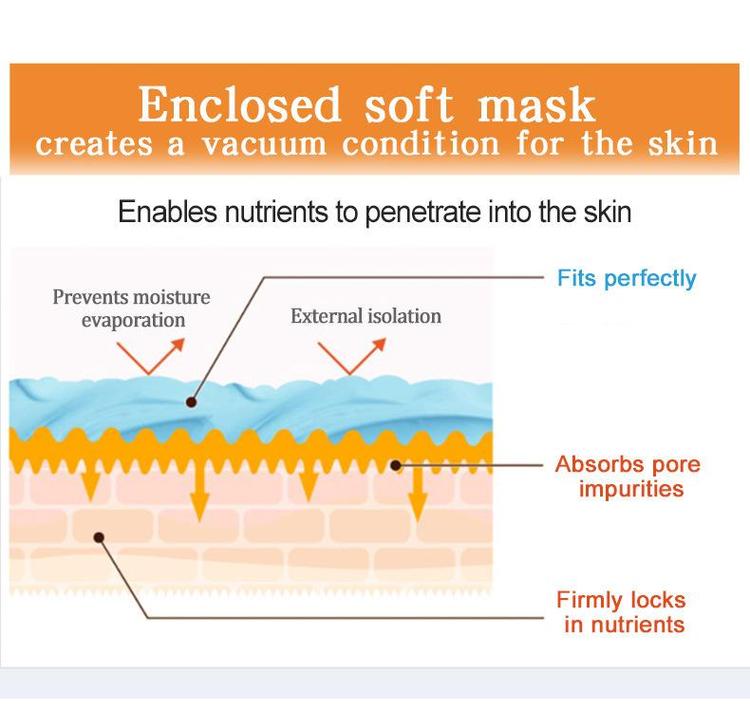 Enclosed soft mask
creates a vacuum condition for the skin

Enables nutrients to penetrate into the skin

Prevents moisture evaporation

External isolation

Fits perfectly

Absorbs pore impurities

Firmly locks in nutrients